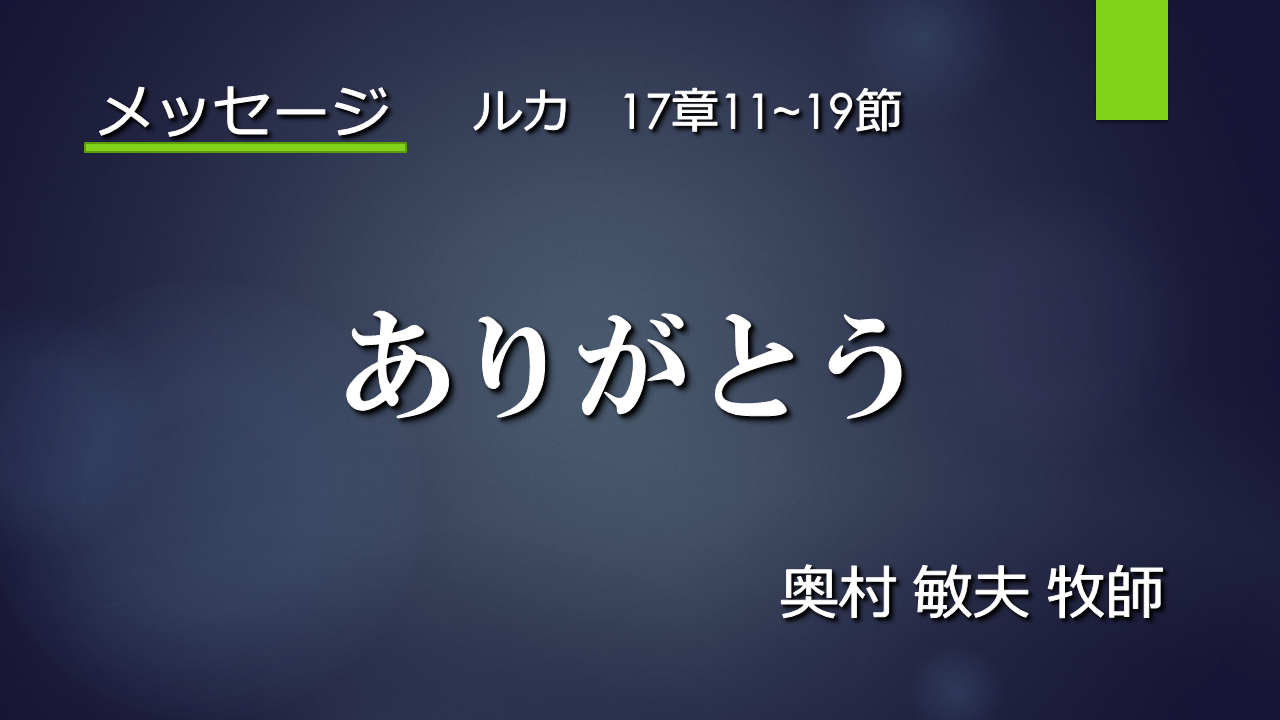 メッセージ　ルカ　17章11~19節

ありがとう

奥村 敏夫 牧師